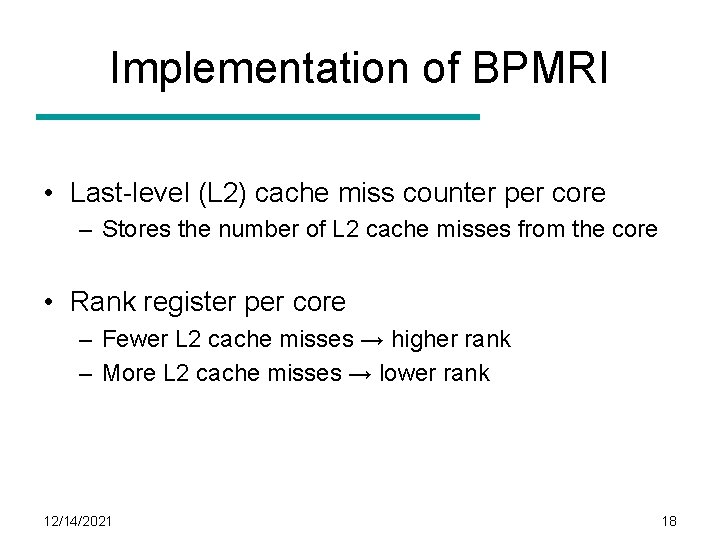 Implementation of BPMRI

• Last-level (L2) cache miss counter per core
– Stores the number of L2 cache misses from the core

• Rank register per core
– Fewer L2 cache misses → higher rank
– More L2 cache misses → lower rank

12/14/2021

18